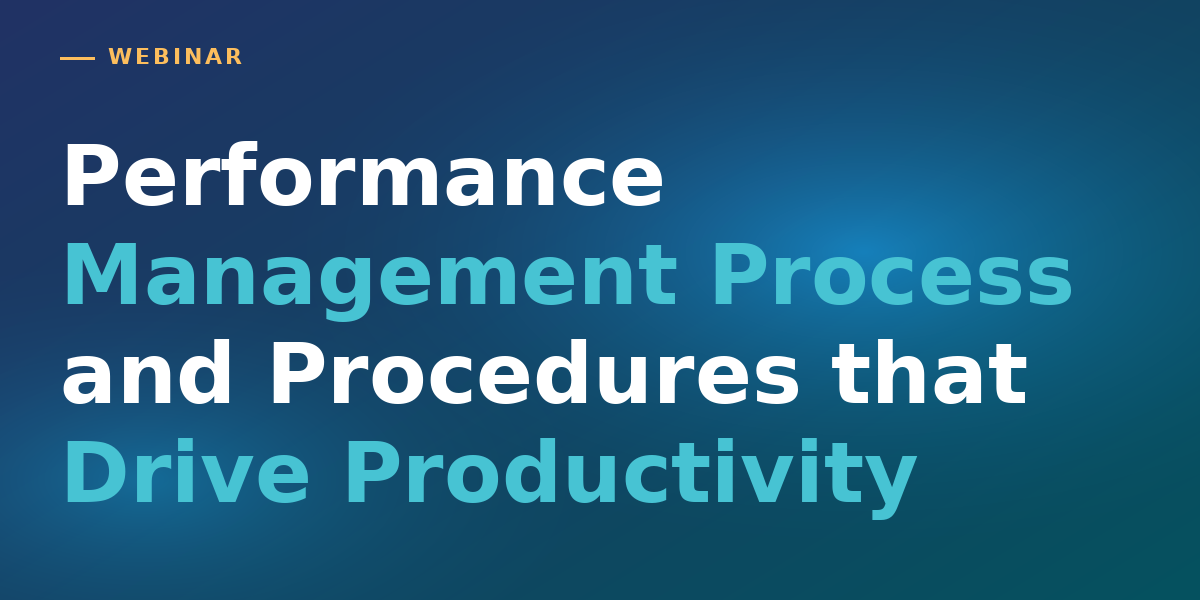 WEBINAR

Performance Management Process and Procedures that Drive Productivity